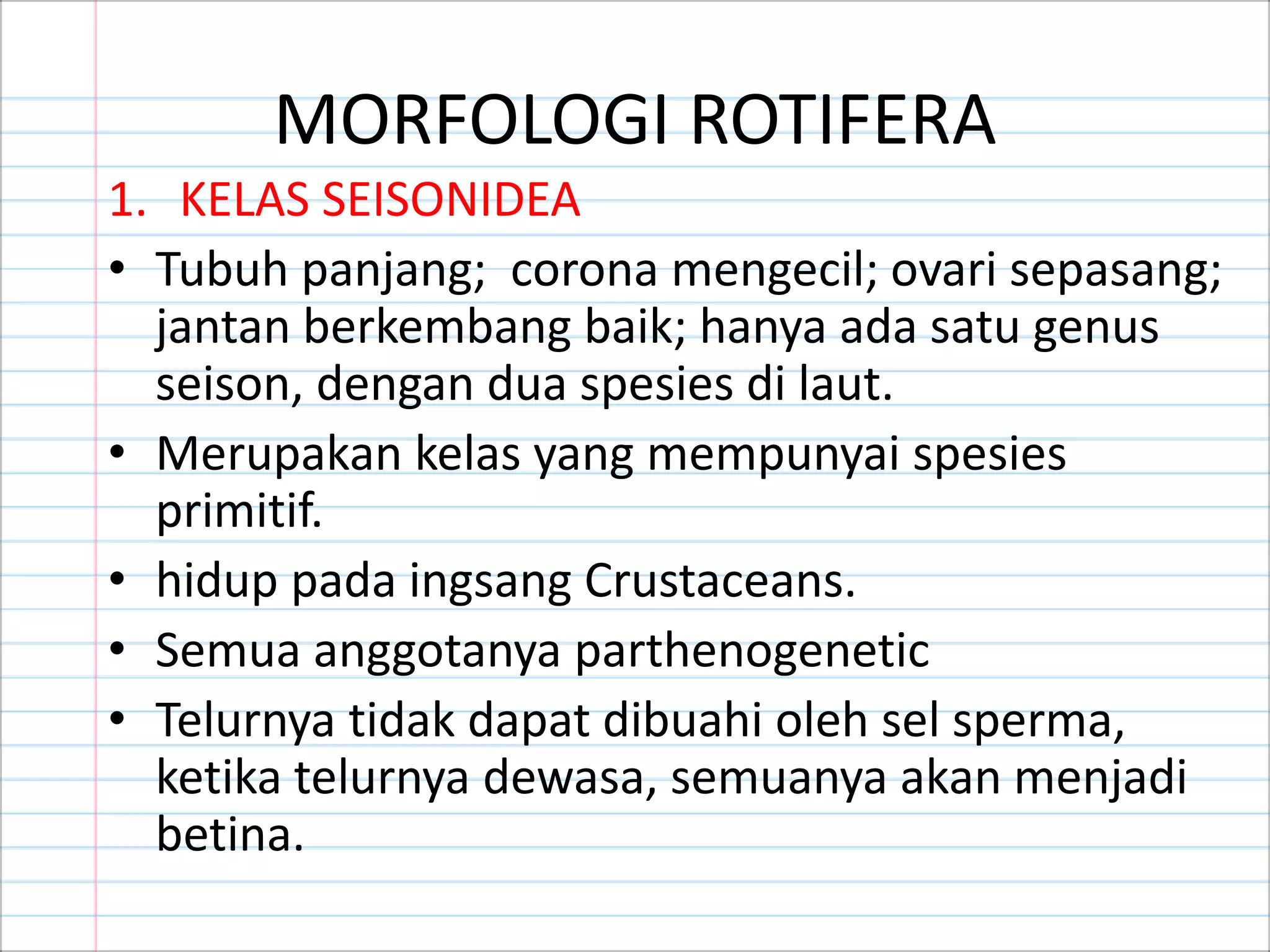 MORFOLOGI ROTIFERA

1. KELAS SEISONIDEA

• Tubuh panjang;  corona mengecil; ovari sepasang; jantan berkembang baik; hanya ada satu genus seison, dengan dua spesies di laut.

• Merupakan kelas yang mempunyai spesies primitif.

• hidup pada ingsang Crustaceans.

• Semua anggotanya parthenogenetic

• Telurnya tidak dapat dibuahi oleh sel sperma, ketika telurnya dewasa, semuanya akan menjadi betina.